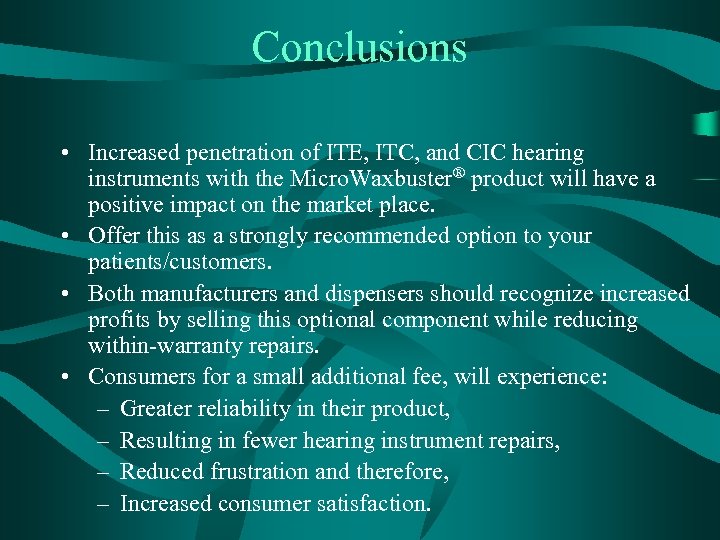 Conclusions

• Increased penetration of ITE, ITC, and CIC hearing instruments with the MicroWaxbuster® product will have a positive impact on the market place.
• Offer this as a strongly recommended option to your patients/customers.
• Both manufacturers and dispensers should recognize increased profits by selling this optional component while reducing within-warranty repairs.
• Consumers for a small additional fee, will experience:
– Greater reliability in their product,
– Resulting in fewer hearing instrument repairs,
– Reduced frustration and therefore,
– Increased consumer satisfaction.